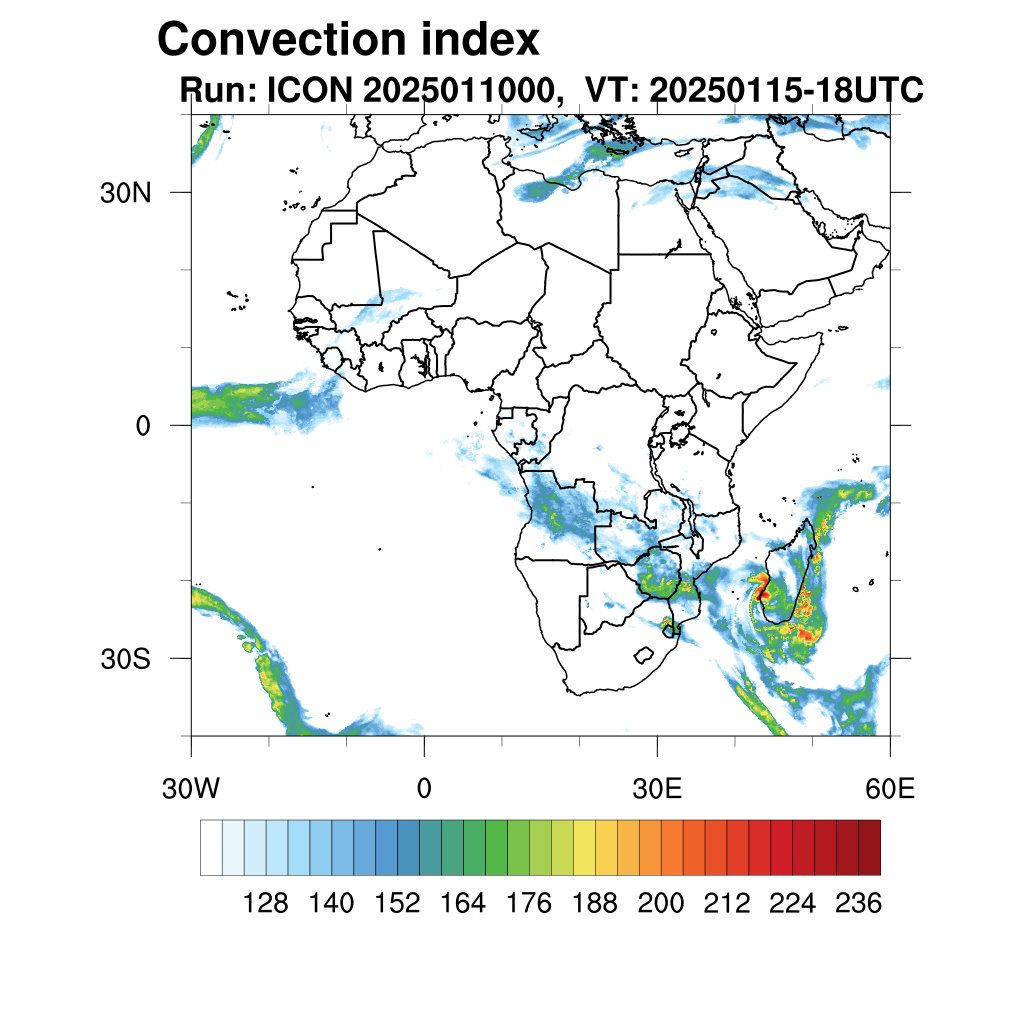 Convection index
Run: ICON 2025011000, VT: 20250115-18UTC

30N
0
30S

30W
0
30E
60E

128 140 152 164 176 188 200 212 224 236